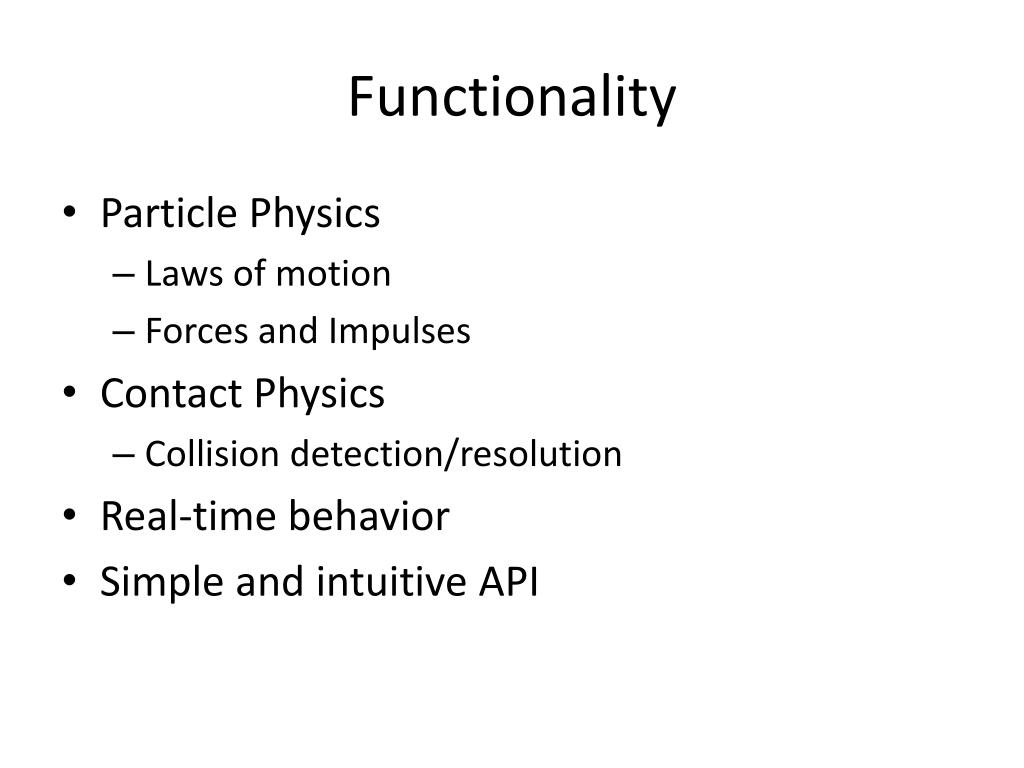 Functionality

• Particle Physics
– Laws of motion
– Forces and Impulses
• Contact Physics
– Collision detection/resolution
• Real-time behavior
• Simple and intuitive API